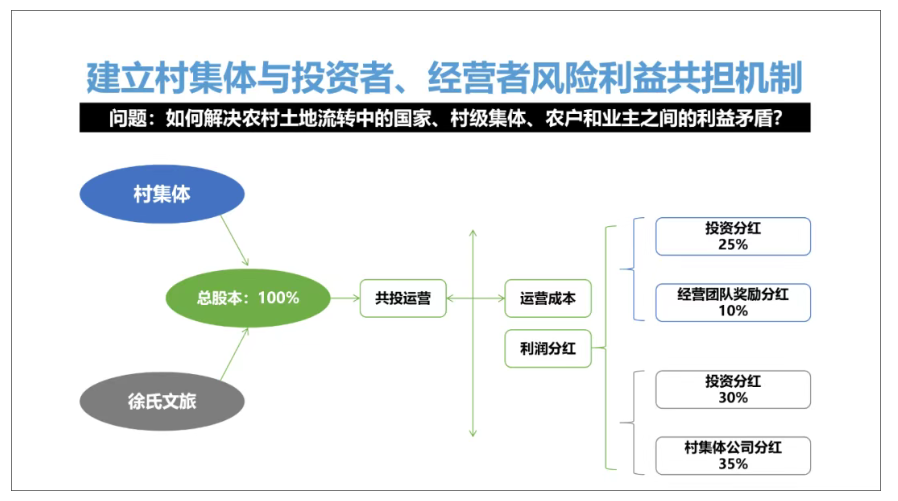 建立村集体与投资者、经营者风险利益共担机制

问题：如何解决农村土地流转中的国家、村级集体、农户和业主之间的利益矛盾？

村集体

总股本：100%

徐氏文旅

共投运营

运营成本

利润分红

投资分红
25%

经营团队奖励分红
10%

投资分红
30%

村集体公司分红
35%